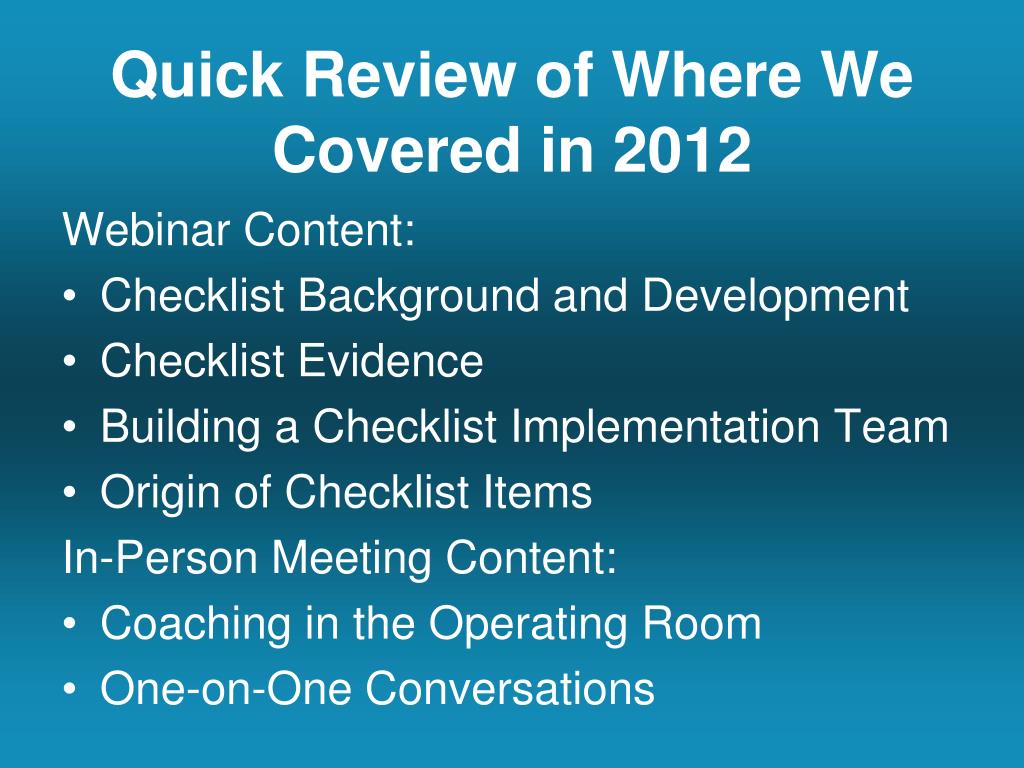 Quick Review of Where We Covered in 2012

Webinar Content:
• Checklist Background and Development
• Checklist Evidence
• Building a Checklist Implementation Team
• Origin of Checklist Items

In-Person Meeting Content:
• Coaching in the Operating Room
• One-on-One Conversations